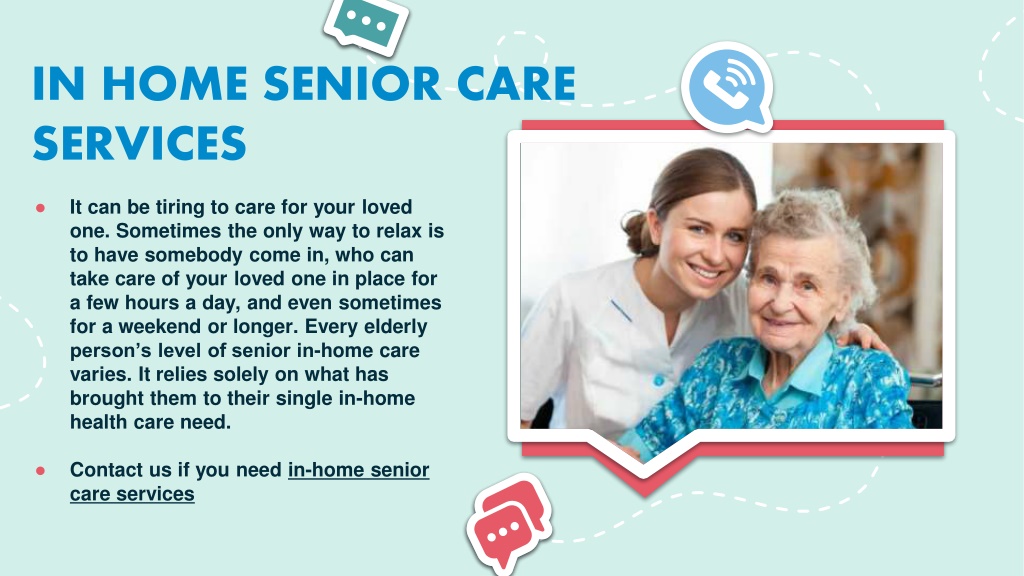 IN HOME SENIOR CARE SERVICES

● It can be tiring to care for your loved one. Sometimes the only way to relax is to have somebody come in, who can take care of your loved one in place for a few hours a day, and even sometimes for a weekend or longer. Every elderly person's level of senior in-home care varies. It relies solely on what has brought them to their single in-home health care need.

● Contact us if you need in-home senior care services